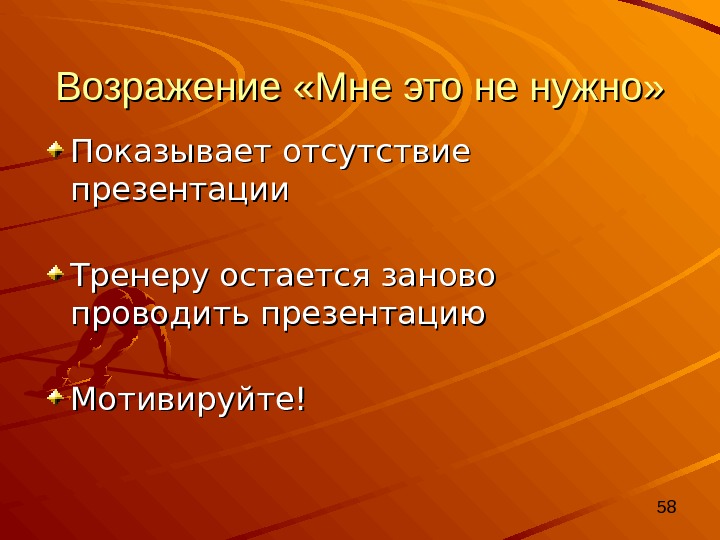 Возражение «Мне это не нужно»

Показывает отсутствие презентации

Тренеру остается заново проводить презентацию

Мотивируйте!

58